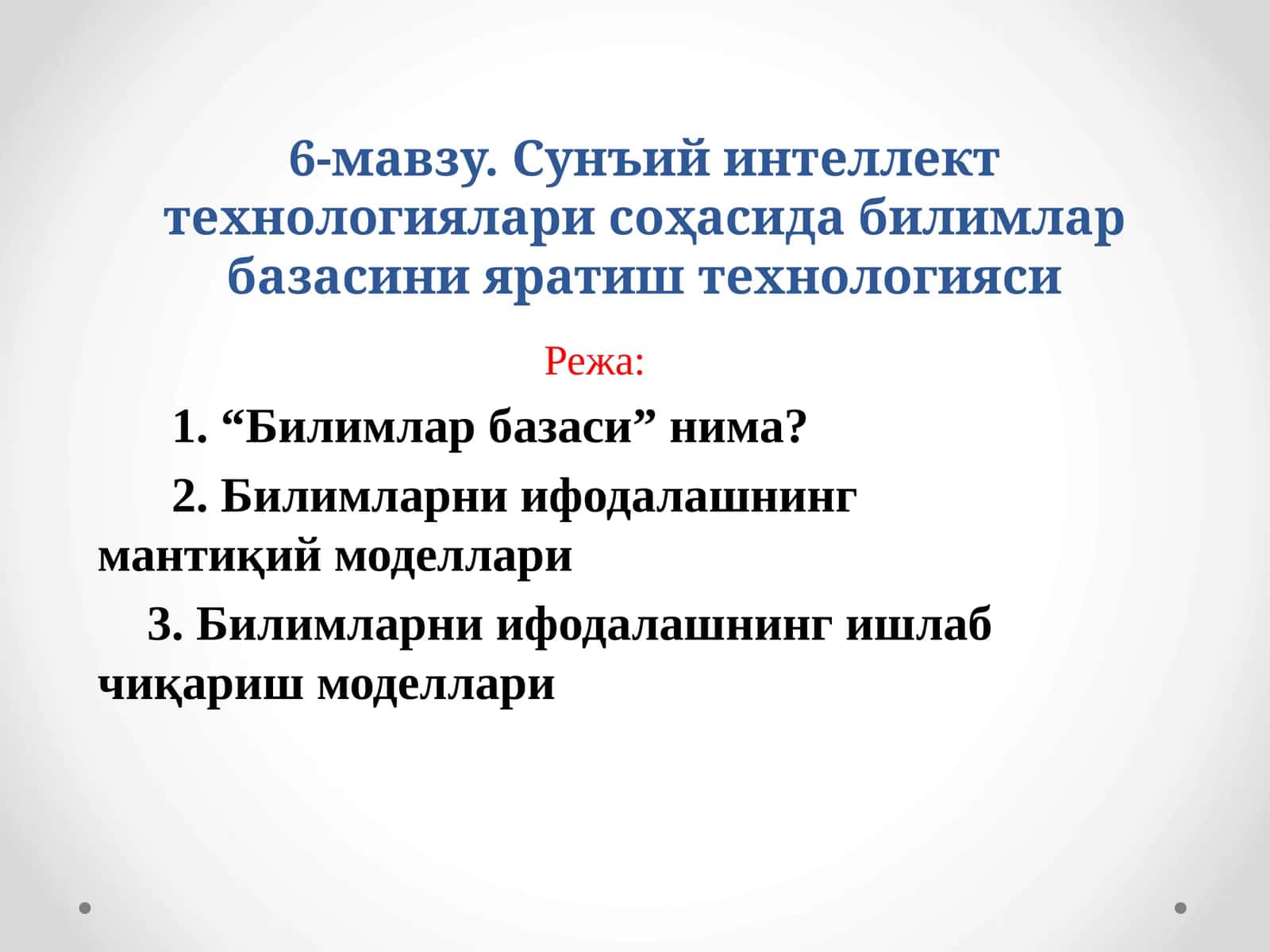 6-мавзу. Сунъий интеллект технологиялари соҳасида билимлар базасини яратиш технологияси

Режа:

1. “Билимлар базаси” нима?

2. Билимларни ифодалашнинг мантиқий моделлари

3. Билимларни ифодалашнинг ишлаб чиқариш моделлари